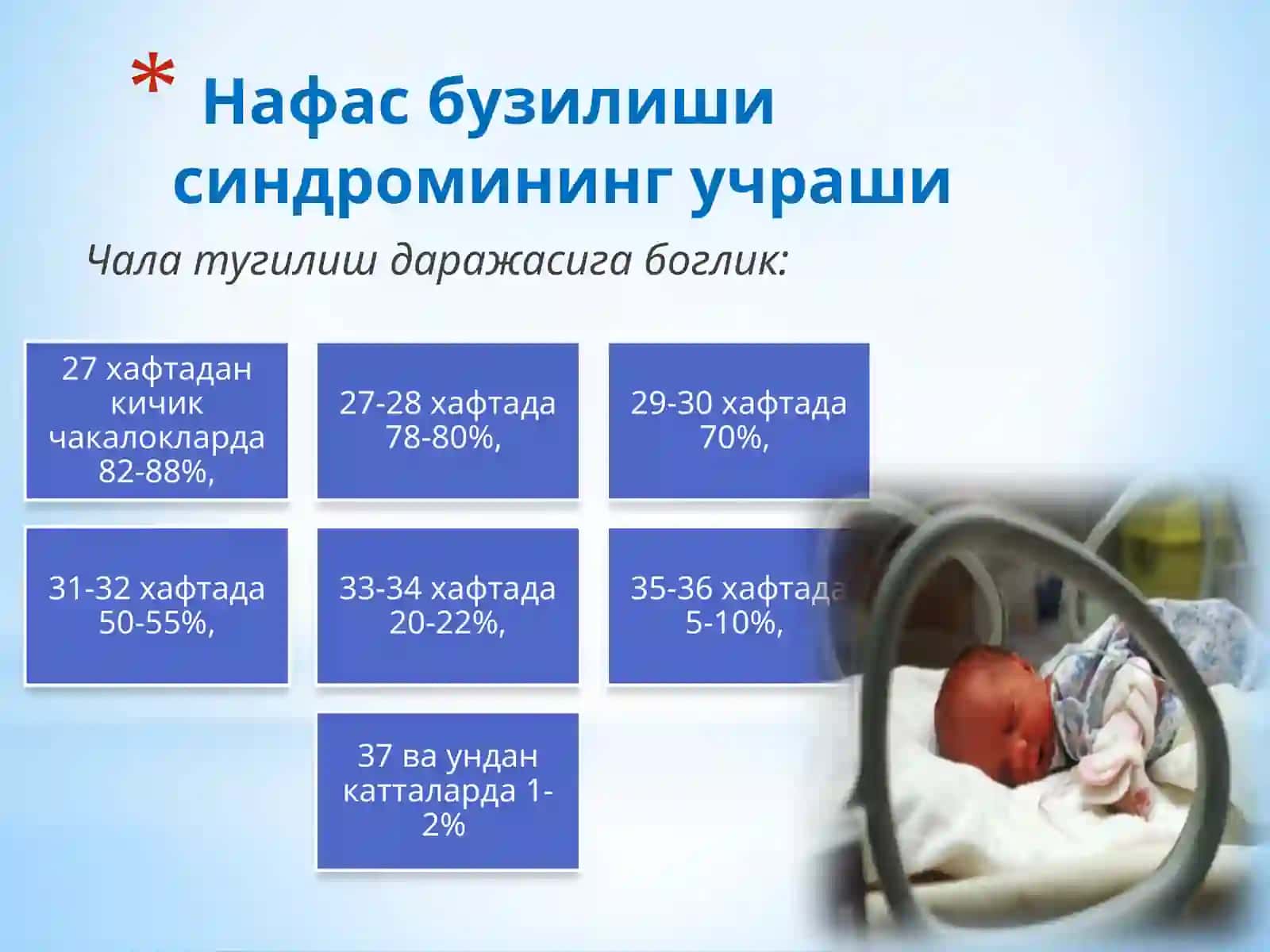 * Нафас бузилиши синдромининг учраши

Чала тугилиш даражасига боглик:

27 хафтадан кичик чакалокларда 82-88%,

27-28 хафтада 78-80%,

29-30 хафтада 70%,

31-32 хафтада 50-55%,

33-34 хафтада 20-22%,

35-36 хафтада 5-10%,

37 ва ундан катталарда 1-2%